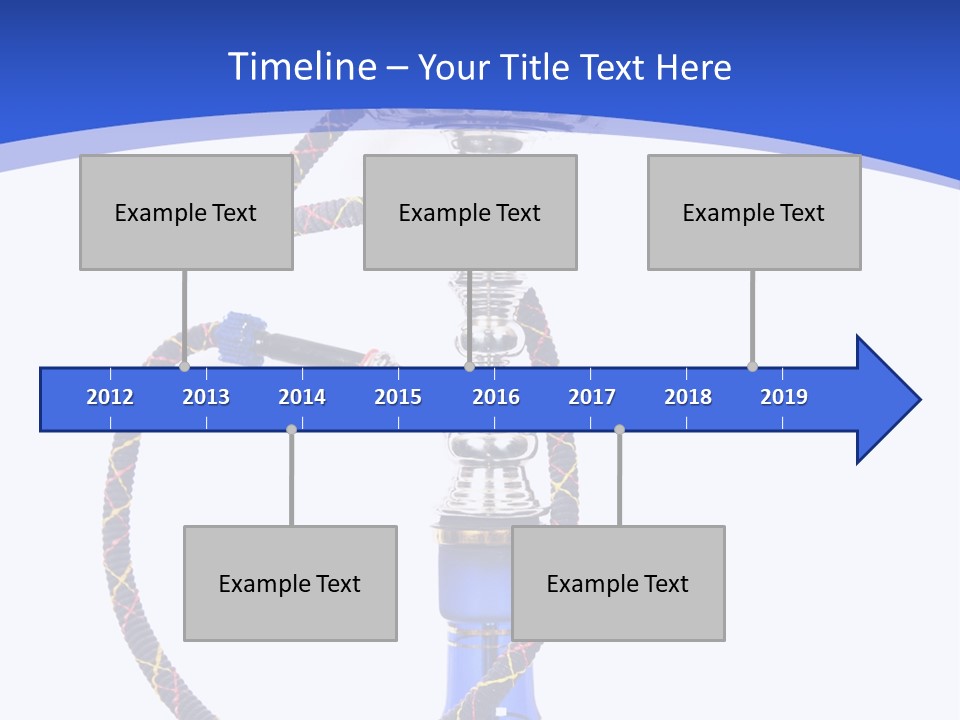 Timeline – Your Title Text Here

Example Text

Example Text

Example Text

2012 2013 2014 2015 2016 2017 2018 2019

Example Text

Example Text